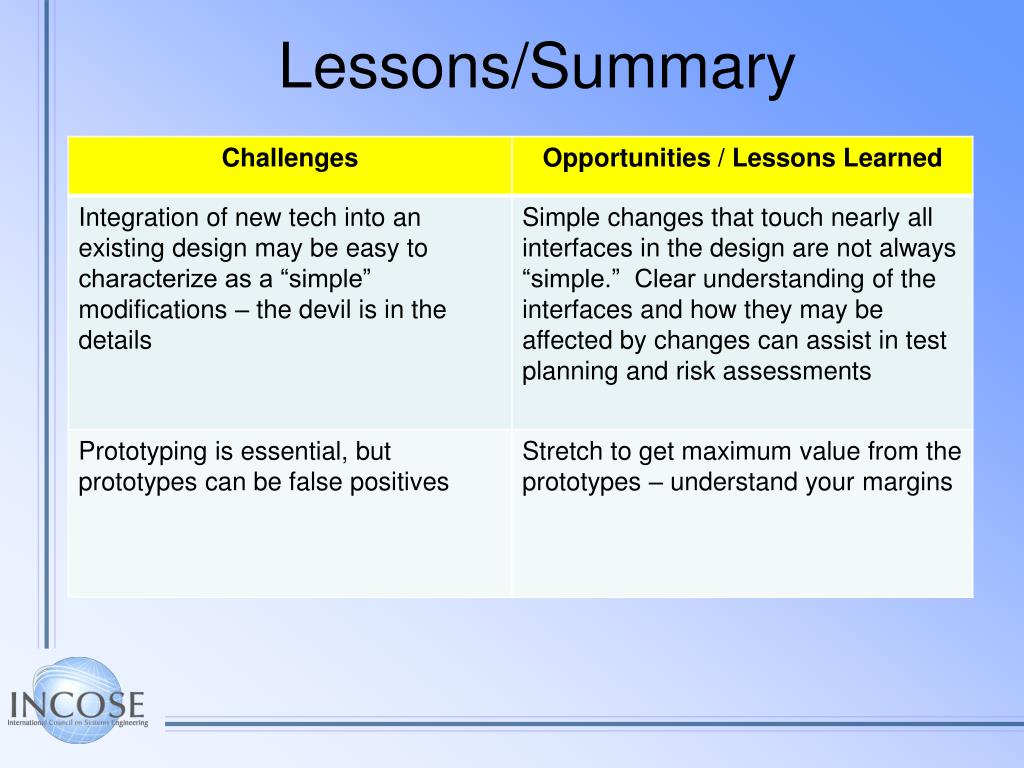 Lessons/Summary

| Challenges | Opportunities / Lessons Learned |
|---|---|
| Integration of new tech into an existing design may be easy to characterize as a “simple” modifications – the devil is in the details | Simple changes that touch nearly all interfaces in the design are not always “simple.” Clear understanding of the interfaces and how they may be affected by changes can assist in test planning and risk assessments |
| Prototyping is essential, but prototypes can be false positives | Stretch to get maximum value from the prototypes – understand your margins |

INCOSE
International Council on Systems Engineering